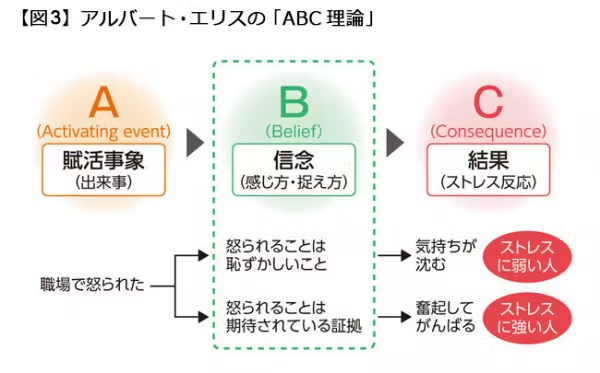 【図3】アルバート・エリスの「ABC 理論」

A
(Activating event)
賦活事象
(出来事)

B
(Belief)
信念
(感じ方・捉え方)

C
(Consequence)
結果
(ストレス反応)

職場で怒られた

怒られることは恥ずかしいこと

気持ちが沈む

ストレスに弱い人

怒られることは期待されている証拠

奮起してがんばる

ストレスに強い人